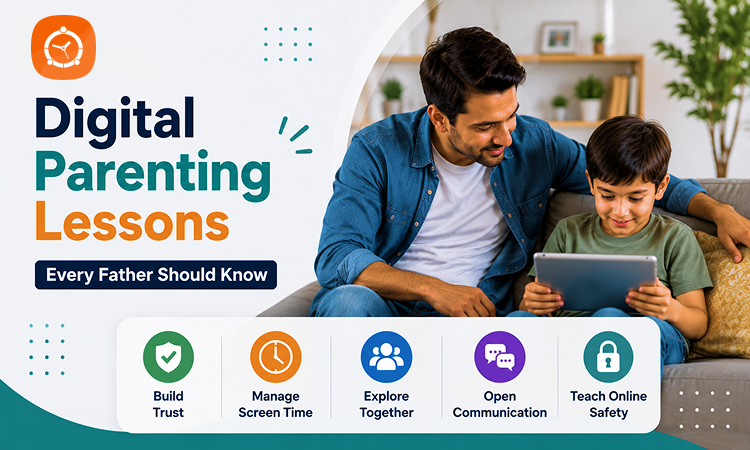 Digital Parenting Lessons

Every Father Should Know

Build Trust

Manage Screen Time

Explore Together

Open Communication

Teach Online Safety